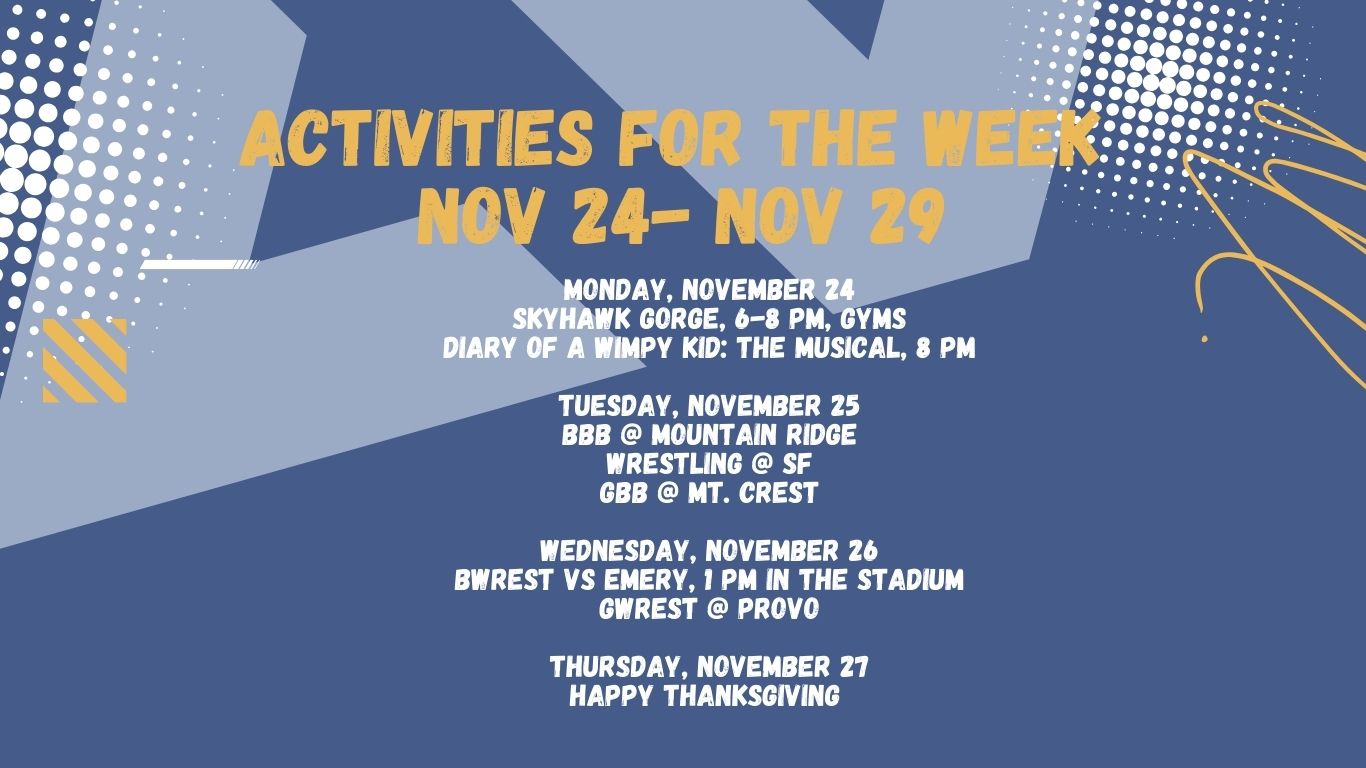 ACTIVITIES FOR THE WEEK
NOV 24- NOV 29

MONDAY, NOVEMBER 24
SKYHAWK GORGE, 6-8 PM, GYMS
DIARY OF A WIMPY KID: THE MUSICAL, 8 PM

TUESDAY, NOVEMBER 25
BBB @ MOUNTAIN RIDGE
WRESTLING @ SF
GBB @ MT. CREST

WEDNESDAY, NOVEMBER 26
BWREST VS EMERY, 1 PM IN THE STADIUM
GWREST @ PROVO

THURSDAY, NOVEMBER 27
HAPPY THANKSGIVING